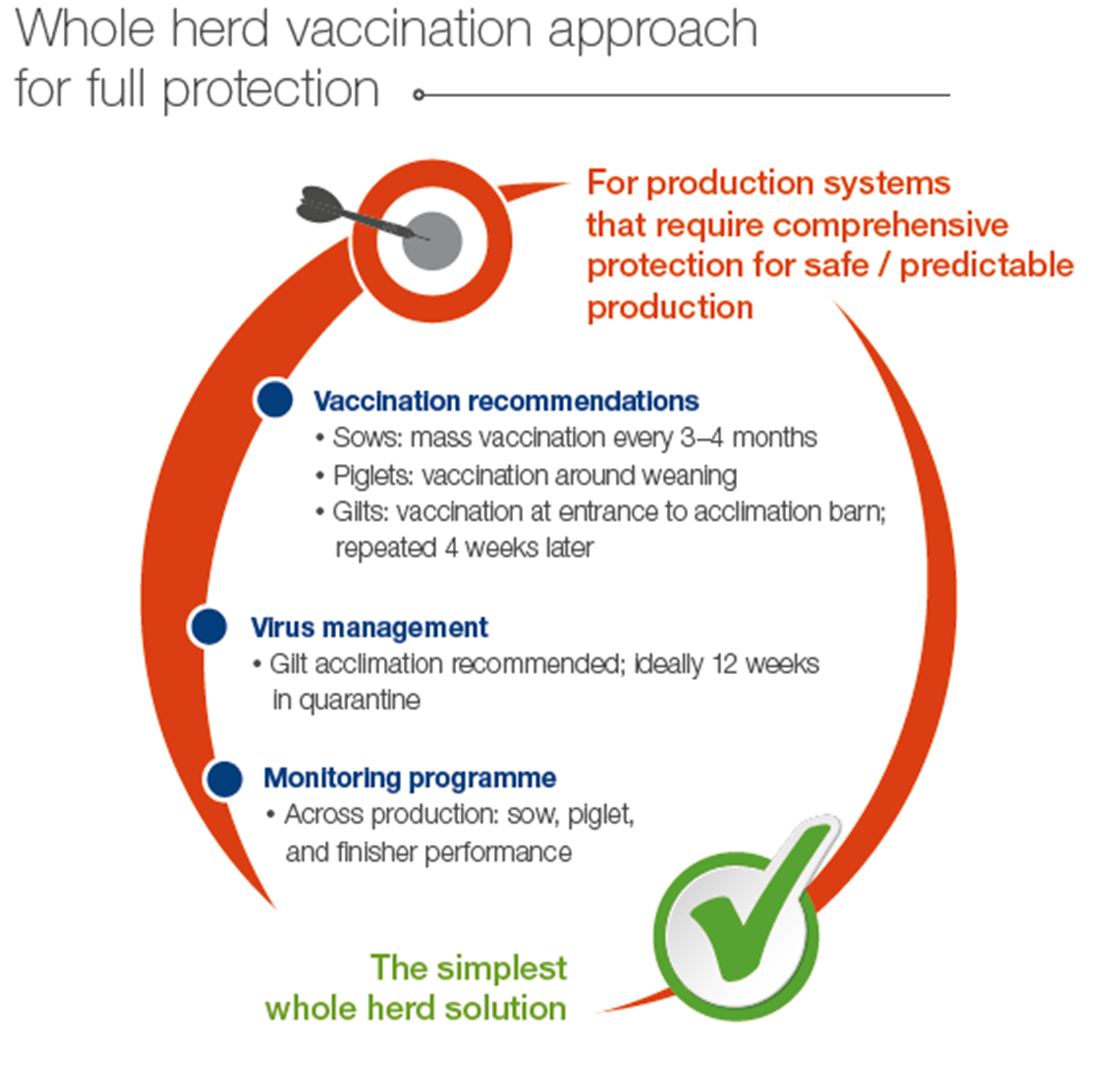 Whole herd vaccination approach for full protection

For production systems that require comprehensive protection for safe / predictable production

Vaccination recommendations
• Sows: mass vaccination every 3–4 months
• Piglets: vaccination around weaning
• Gilts: vaccination at entrance to acclimation barn; repeated 4 weeks later

Virus management
• Gilt acclimation recommended; ideally 12 weeks in quarantine

Monitoring programme
• Across production: sow, piglet, and finisher performance

The simplest whole herd solution